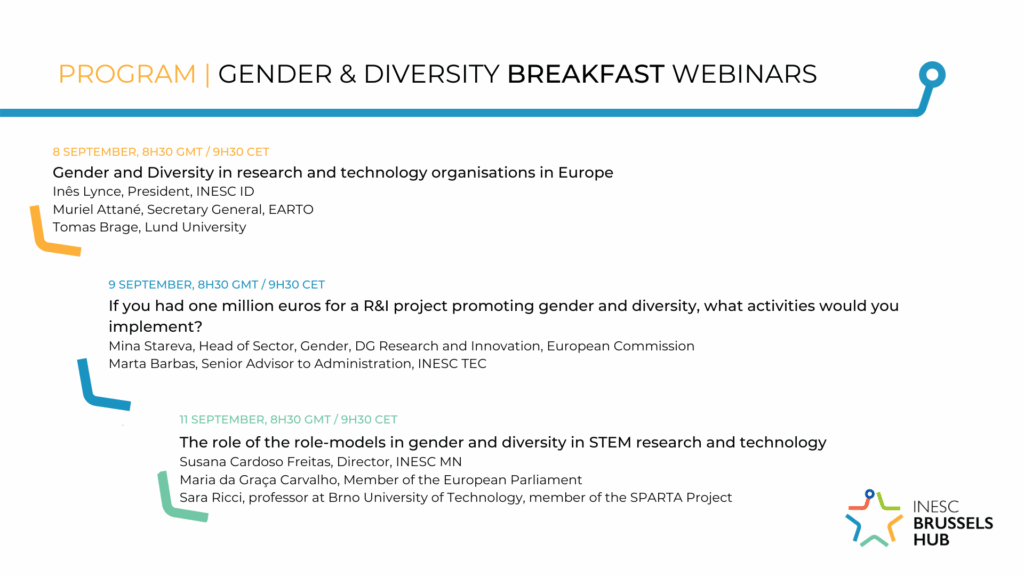 PROGRAM | GENDER & DIVERSITY BREAKFAST WEBINARS

8 SEPTEMBER, 8H30 GMT / 9H30 CET

Gender and Diversity in research and technology organisations in Europe
Inês Lynce, President, INESC ID
Muriel Attané, Secretary General, EARTO
Tomas Brage, Lund University

9 SEPTEMBER, 8H30 GMT / 9H30 CET

If you had one million euros for a R&I project promoting gender and diversity, what activities would you implement?
Mina Stareva, Head of Sector, Gender, DG Research and Innovation, European Commission
Marta Barbas, Senior Advisor to Administration, INESC TEC

11 SEPTEMBER, 8H30 GMT / 9H30 CET

The role of the role-models in gender and diversity in STEM research and technology
Susana Cardoso Freitas, Director, INESC MN
Maria da Graça Carvalho, Member of the European Parliament
Sara Ricci, professor at Brno University of Technology, member of the SPARTA Project

INESC BRUSSELS HUB